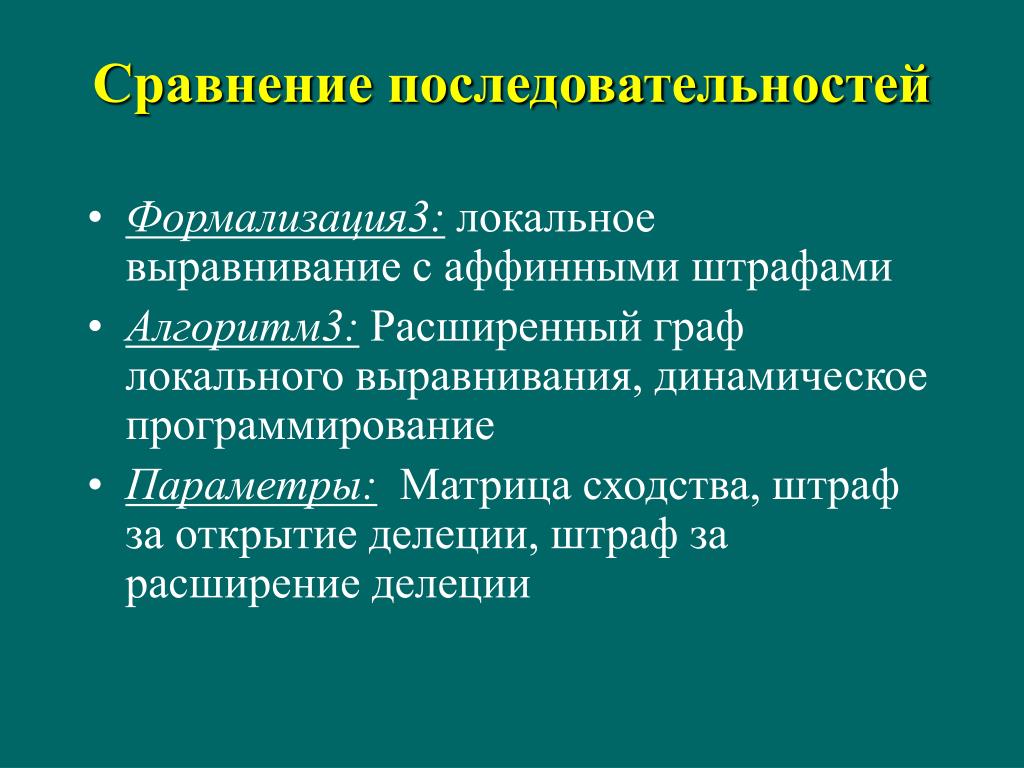 Сравнение последовательностей

• Формализация3: локальное выравнивание с аффинными штрафами
• Алгоритм3: Расширенный граф локального выравнивания, динамическое программирование
• Параметры: Матрица сходства, штраф за открытие делеции, штраф за расширение делеции